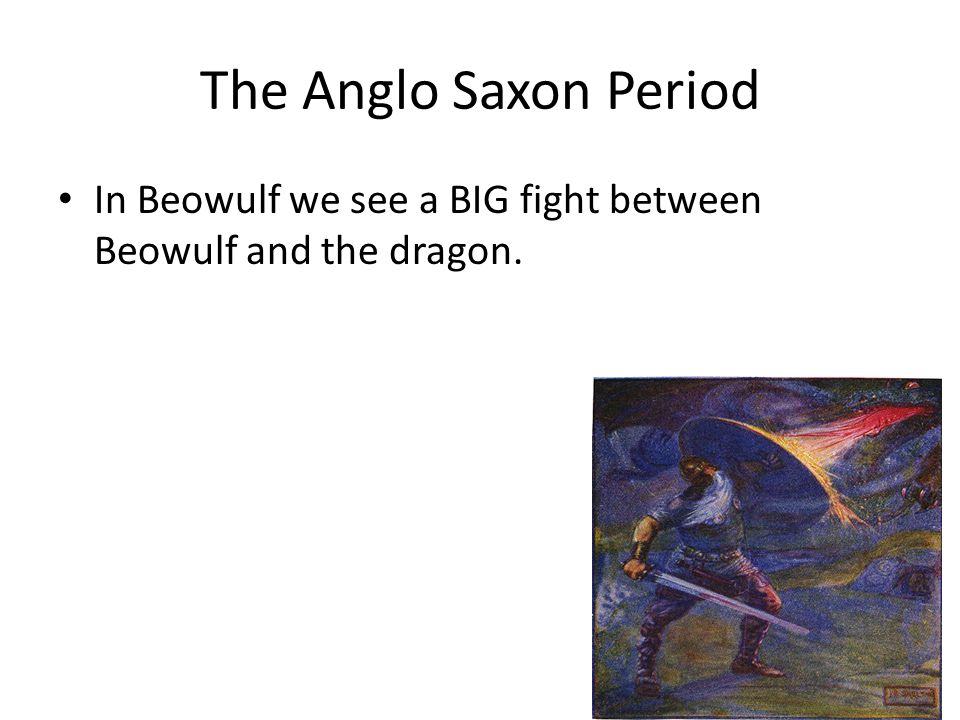 The Anglo Saxon Period

• In Beowulf we see a BIG fight between Beowulf and the dragon.